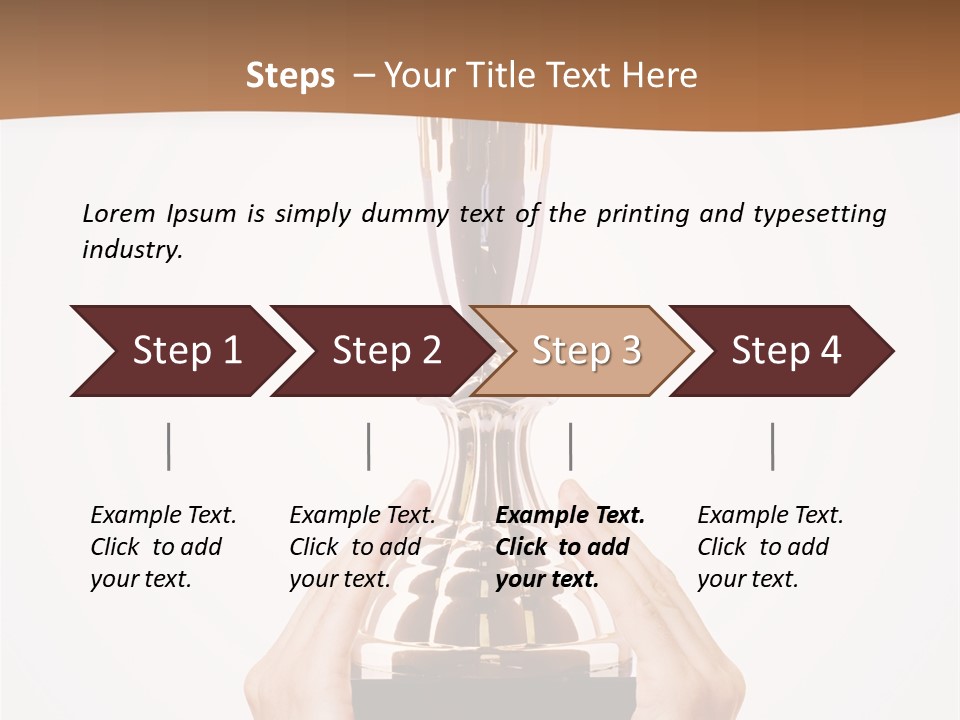 Steps – Your Title Text Here

Lorem Ipsum is simply dummy text of the printing and typesetting industry.

Step 1

Step 2

Step 3

Step 4

Example Text. Click to add your text.

Example Text. Click to add your text.

Example Text. Click to add your text.

Example Text. Click to add your text.